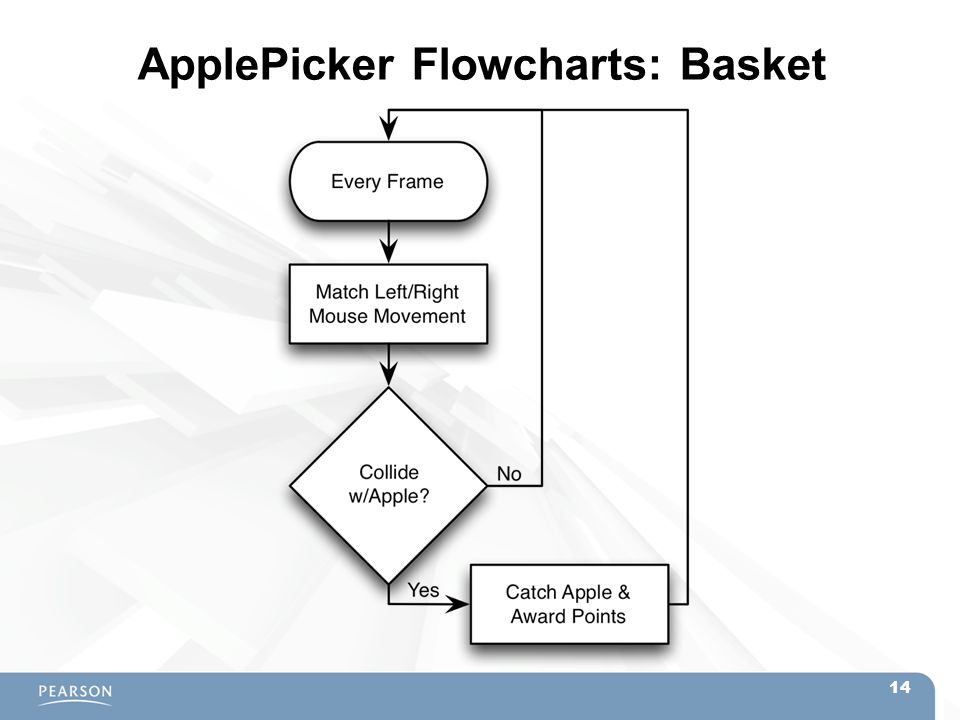 ApplePicker Flowcharts: Basket

Every Frame

Match Left/Right Mouse Movement

Collide w/Apple?

No

Yes

Catch Apple & Award Points

PEARSON

14